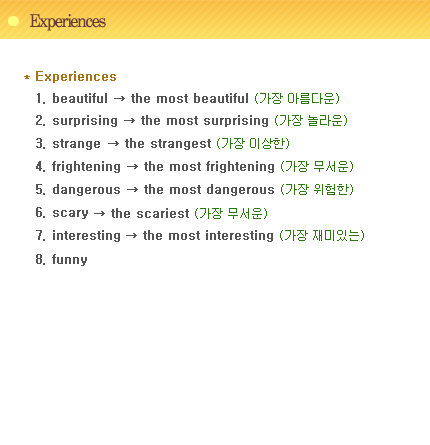 Experiences

* Experiences

1. beautiful → the most beautiful (가장 아름다운)
2. surprising → the most surprising (가장 놀라운)
3. strange → the strangest (가장 이상한)
4. frightening → the most frightening (가장 무서운)
5. dangerous → the most dangerous (가장 위험한)
6. scary → the scariest (가장 무서운)
7. interesting → the most interesting (가장 재미있는)
8. funny